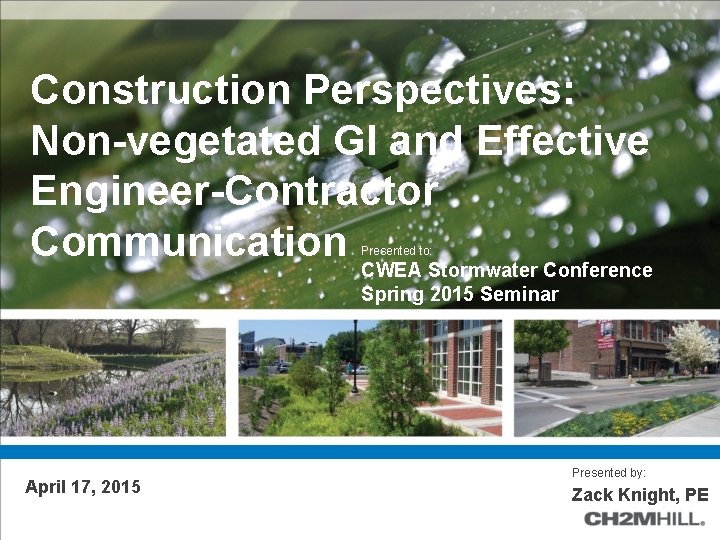 Construction Perspectives: Non-vegetated GI and Effective Engineer-Contractor Communication

Presented to:
CWEA Stormwater Conference
Spring 2015 Seminar

April 17, 2015

Presented by:
Zack Knight, PE
CH2MHILL.